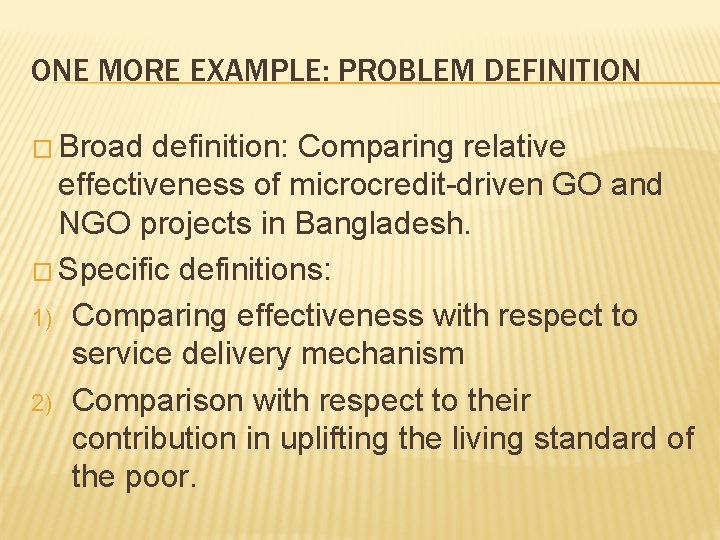 ONE MORE EXAMPLE: PROBLEM DEFINITION

□ Broad definition: Comparing relative effectiveness of microcredit-driven GO and NGO projects in Bangladesh.

□ Specific definitions:

1) Comparing effectiveness with respect to service delivery mechanism

2) Comparison with respect to their contribution in uplifting the living standard of the poor.